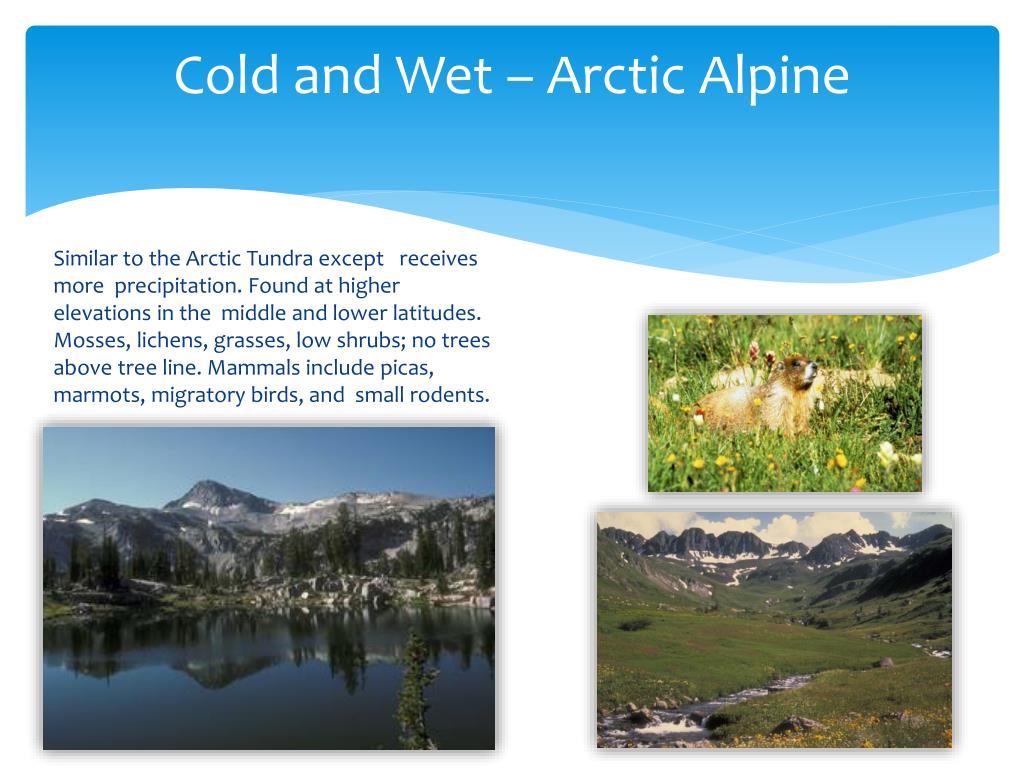 Cold and Wet – Arctic Alpine

Similar to the Arctic Tundra except receives more precipitation. Found at higher elevations in the middle and lower latitudes. Mosses, lichens, grasses, low shrubs; no trees above tree line. Mammals include picas, marmots, migratory birds, and small rodents.